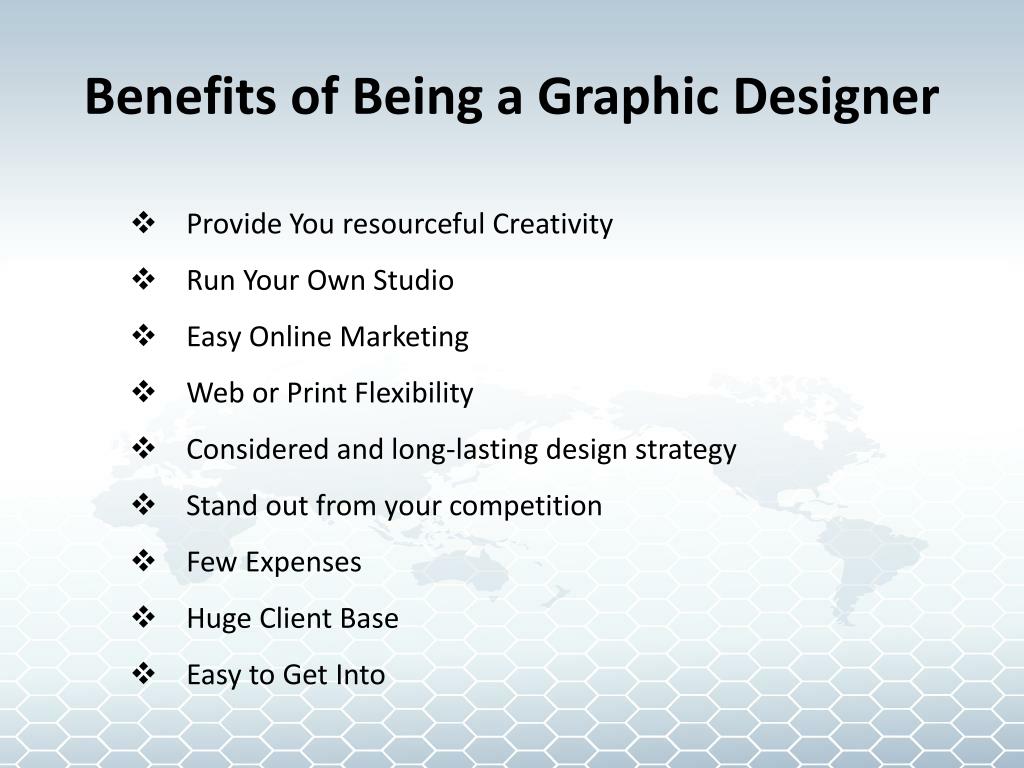 Benefits of Being a Graphic Designer

❖ Provide You resourceful Creativity
❖ Run Your Own Studio
❖ Easy Online Marketing
❖ Web or Print Flexibility
❖ Considered and long-lasting design strategy
❖ Stand out from your competition
❖ Few Expenses
❖ Huge Client Base
❖ Easy to Get Into